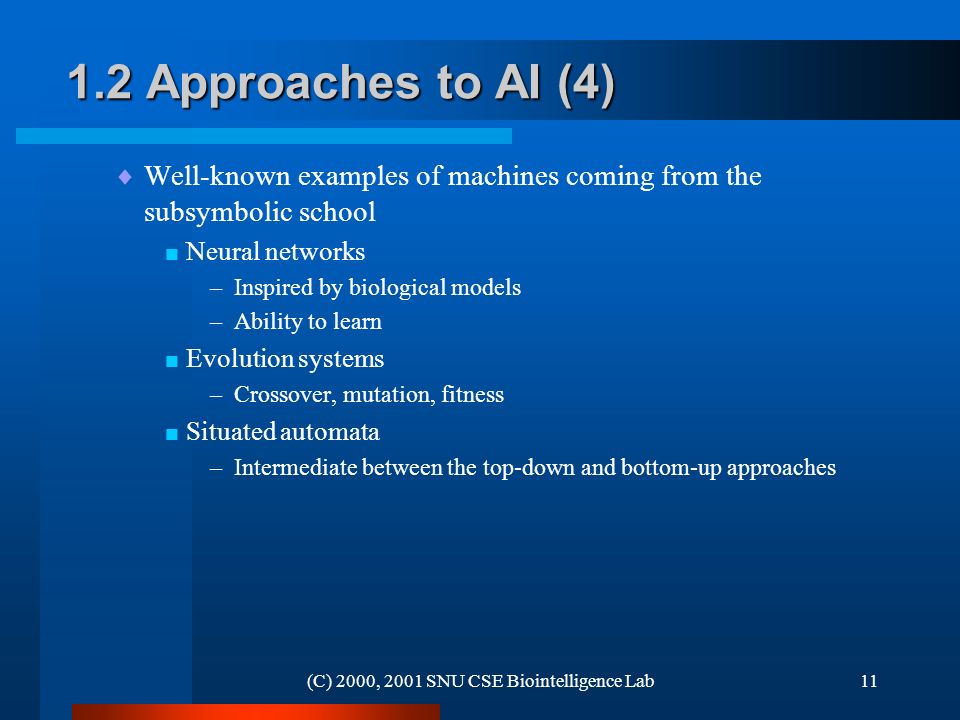 1.2 Approaches to AI (4)

Well-known examples of machines coming from the subsymbolic school

Neural networks
– Inspired by biological models
– Ability to learn

Evolution systems
– Crossover, mutation, fitness

Situated automata
– Intermediate between the top-down and bottom-up approaches

(C) 2000, 2001 SNU CSE Biointelligence Lab

11